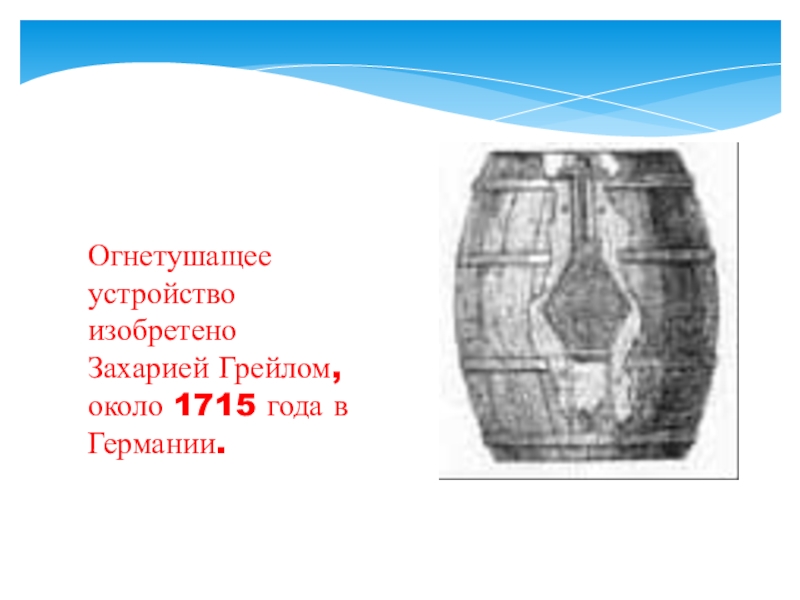 Огнетушащее устройство изобретено Захарией Грейлом, около 1715 года в Германии.